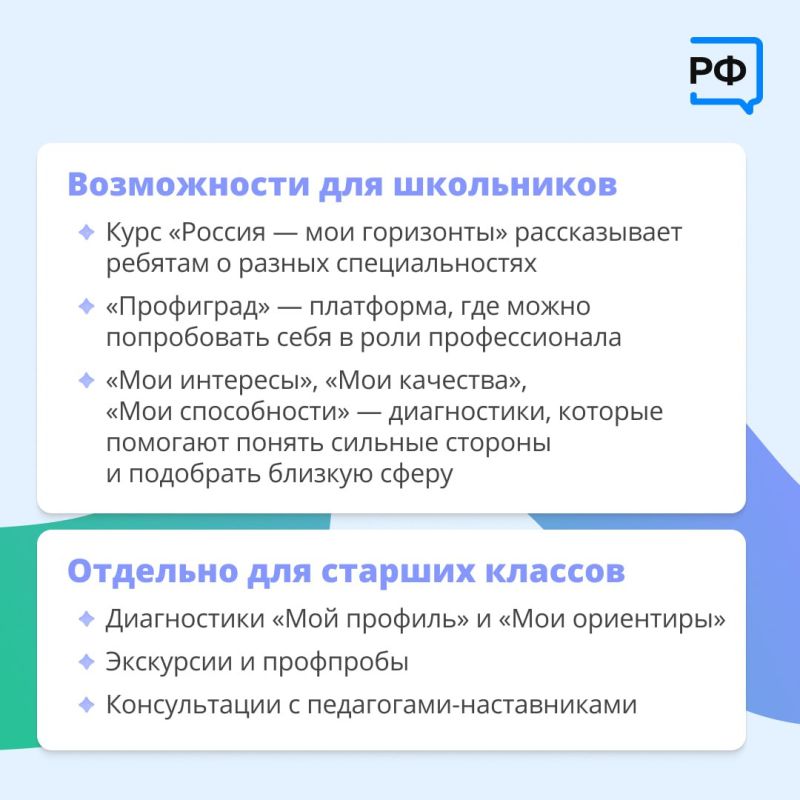 РФ

Возможности для школьников

Курс «Россия — мои горизонты» рассказывает ребятам о разных специальностях

«Профиград» — платформа, где можно попробовать себя в роли профессионала

«Мои интересы», «Мои качества», «Мои способности» — диагностики, которые помогают понять сильные стороны и подобрать близкую сферу

Отдельно для старших классов

Диагностики «Мой профиль» и «Мои ориентиры»

Экскурсии и профпробы

Консультации с педагогами-наставниками